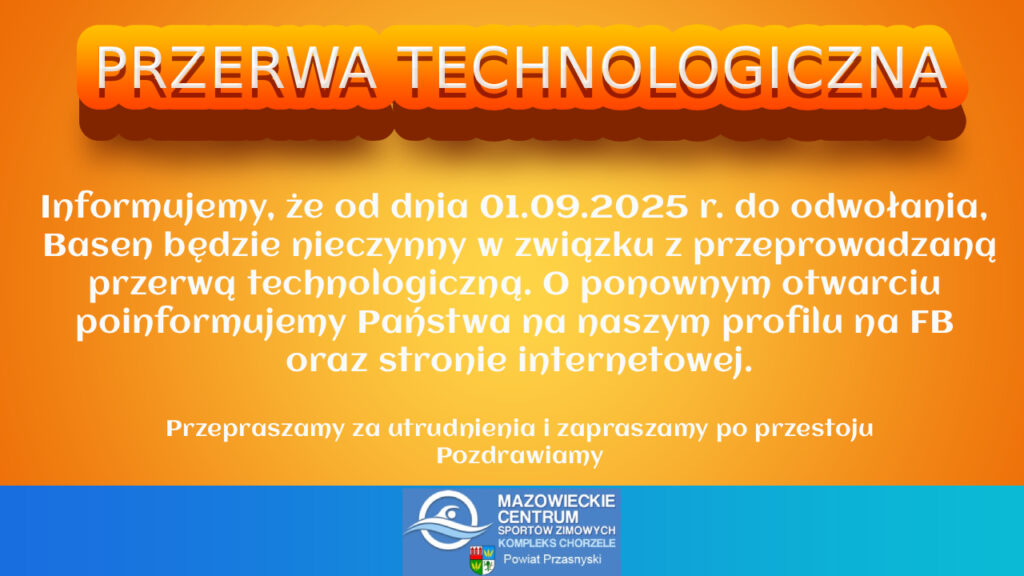 PRZERWA TECHNOLOGICZNA

Informujemy, że od dnia 01.09.2025 r. do odwołania, Basen będzie nieczynny w związku z przeprowadzaną przerwą technologiczną. O ponownym otwarciu poinformujemy Państwa na naszym profilu na FB oraz stronie internetowej.

Przepraszamy za utrudnienia i zapraszamy po przestoju
Pozdrawiamy

MAZOWIECKIE CENTRUM SPORTÓW ZIMOWYCH KOMPLEKS CHORZELE
Powiat Przasnyski